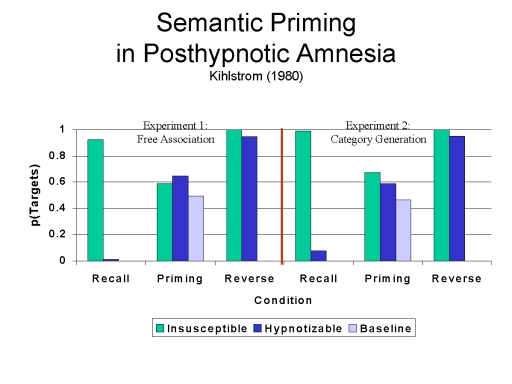 Semantic Priming
in Posthypnotic Amnesia
Kihlstrom (1980)

Experiment 1:
Free Association

Experiment 2:
Category Generation

p(Targets)

1
0.8
0.6
0.4
0.2
0

Recall
Priming
Reverse
Recall
Priming
Reverse

Condition

Insusceptible
Hypnotizable
Baseline